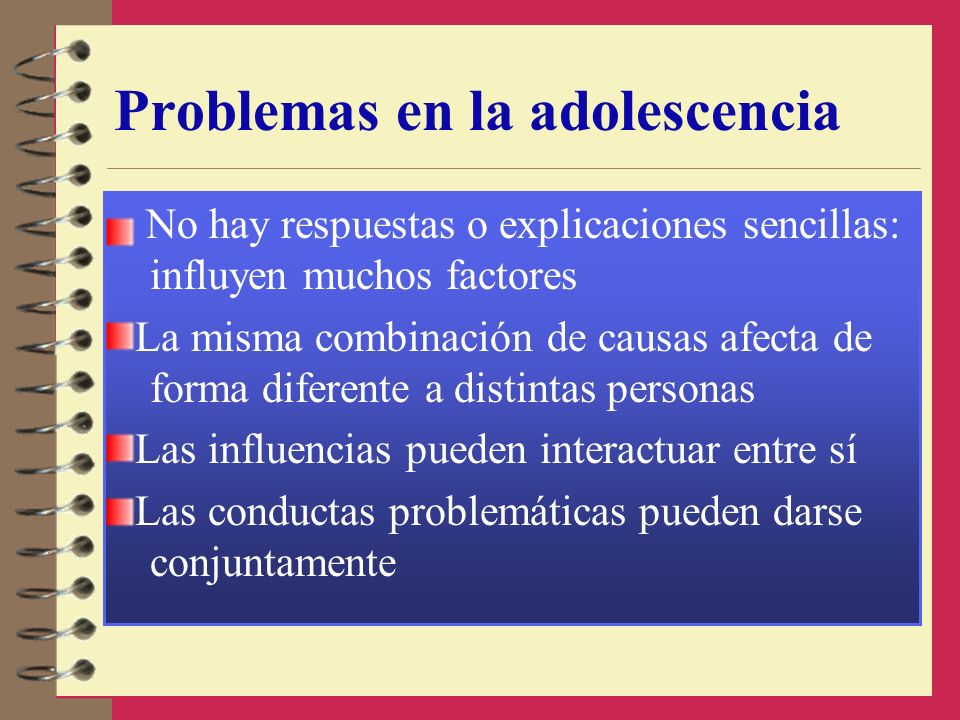 Problemas en la adolescencia

No hay respuestas o explicaciones sencillas: influyen muchos factores

La misma combinación de causas afecta de forma diferente a distintas personas

Las influencias pueden interactuar entre sí

Las conductas problemáticas pueden darse conjuntamente